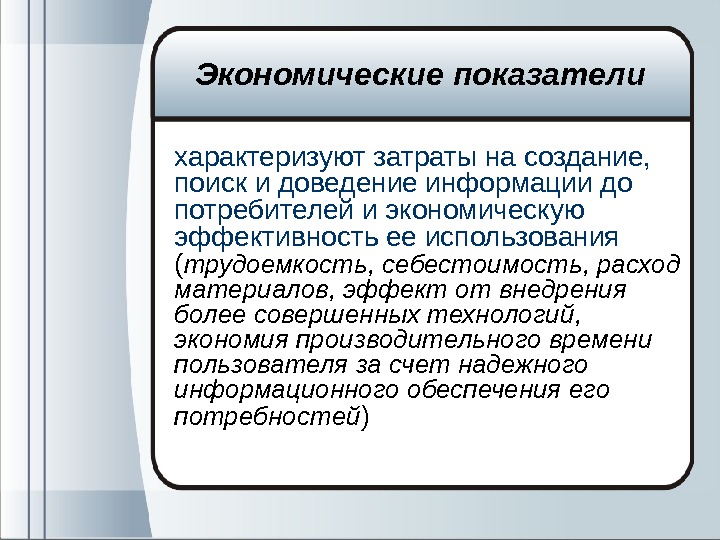 Экономические показатели

характеризуют затраты на создание, поиск и доведение информации до потребителей и экономическую эффективность ее использования (трудоемкость, себестоимость, расход материалов, эффект от внедрения более совершенных технологий, экономия производительного времени пользователя за счет надежного информационного обеспечения его потребностей)